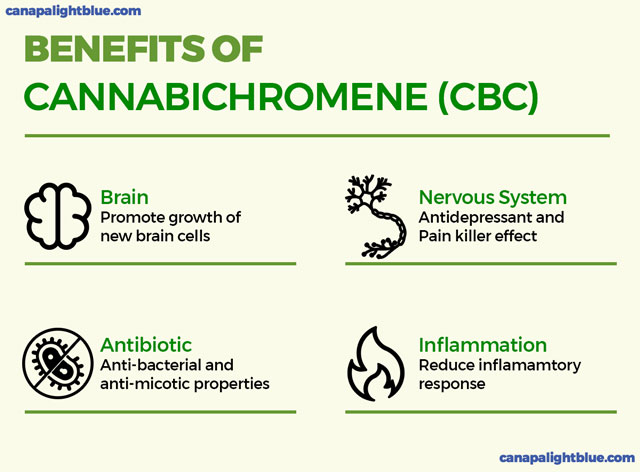 canapalightblue.com

BENEFITS OF CANNABICHROMENE (CBC)

Brain
Promote growth of new brain cells

Nervous System
Antidepressant and Pain killer effect

Antibiotic
Anti-bacterial and anti-micotic properties

Inflammation
Reduce inflamamtory response

canapalightblue.com